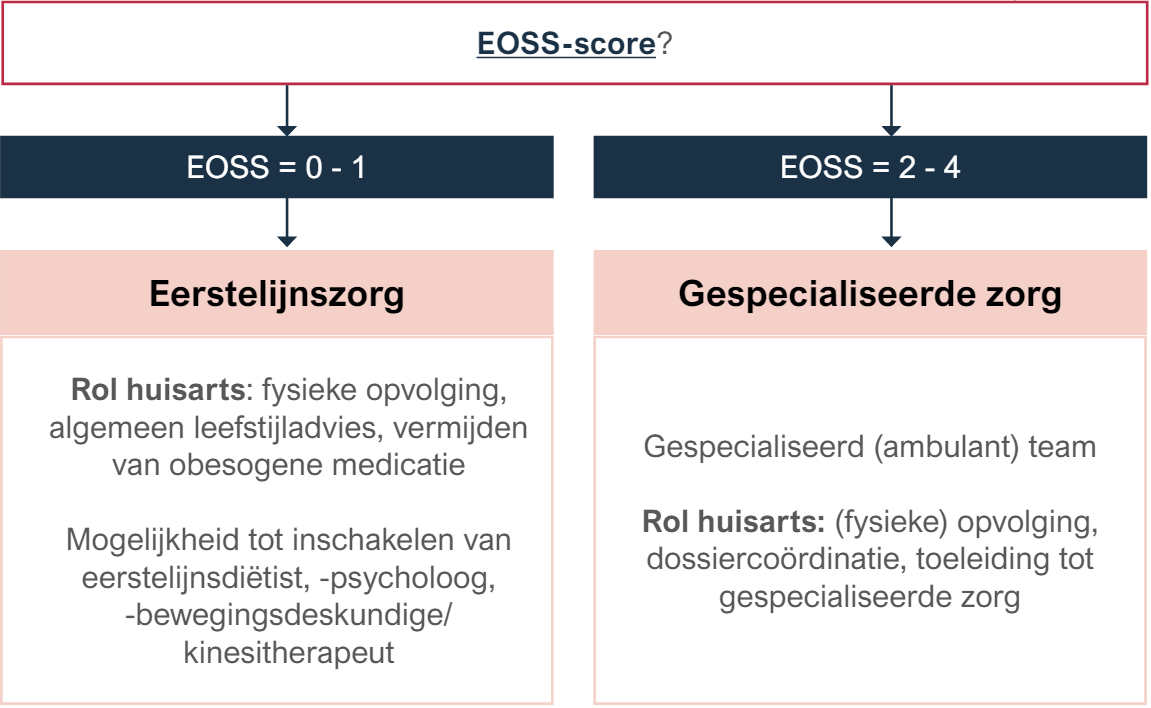 EOSS-score?

EOSS = 0 - 1

Eerstelijnszorg

Rol huisarts: fysieke opvolging, algemeen leefstijladvies, vermijden van obesogene medicatie

Mogelijkheid tot inschakelen van eerstelijnsdiëtist, -psycholoog, -bewegingsdeskundige/ kinesitherapeut

EOSS = 2 - 4

Gespecialiseerde zorg

Gespecialiseerd (ambulant) team

Rol huisarts: (fysieke) opvolging, dossiercoördinatie, toeleiding tot gespecialiseerde zorg